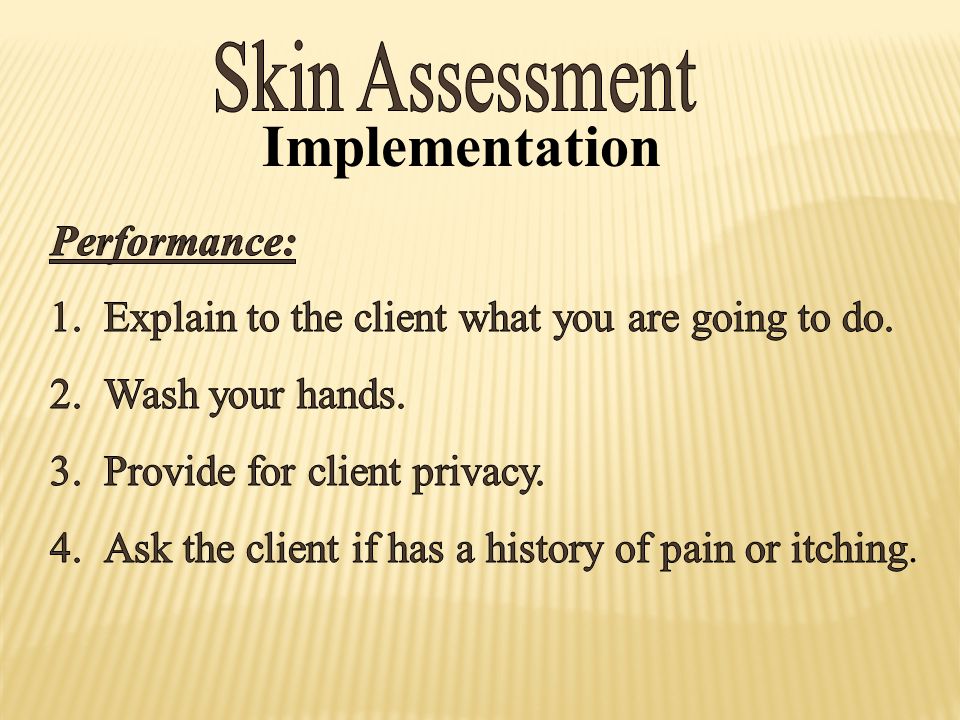 Skin Assessment
Implementation

Performance:

1. Explain to the client what you are going to do.

2. Wash your hands.

3. Provide for client privacy.

4. Ask the client if has a history of pain or itching.